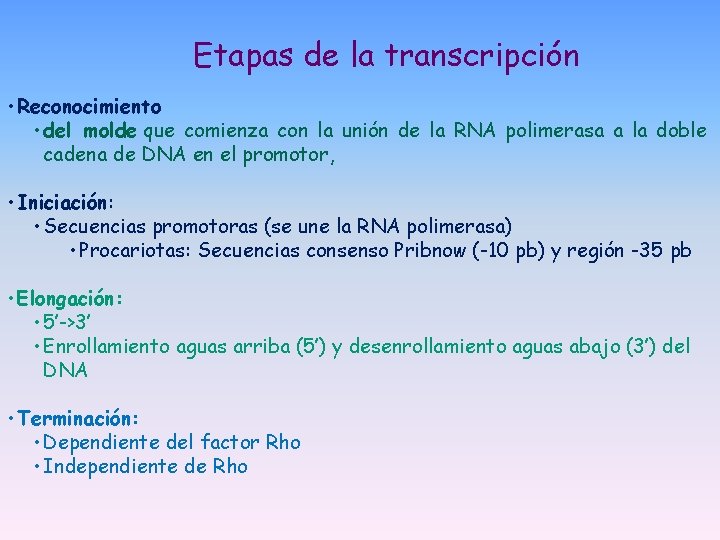 Etapas de la transcripción

•Reconocimiento
•del molde que comienza con la unión de la RNA polimerasa a la doble cadena de DNA en el promotor,

•Iniciación:
•Secuencias promotoras (se une la RNA polimerasa)
•Procariotas: Secuencias consenso Pribnow (-10 pb) y región -35 pb

•Elongación:
•5’->3’
•Enrollamiento aguas arriba (5’) y desenrollamiento aguas abajo (3’) del DNA

•Terminación:
•Dependiente del factor Rho
•Independiente de Rho